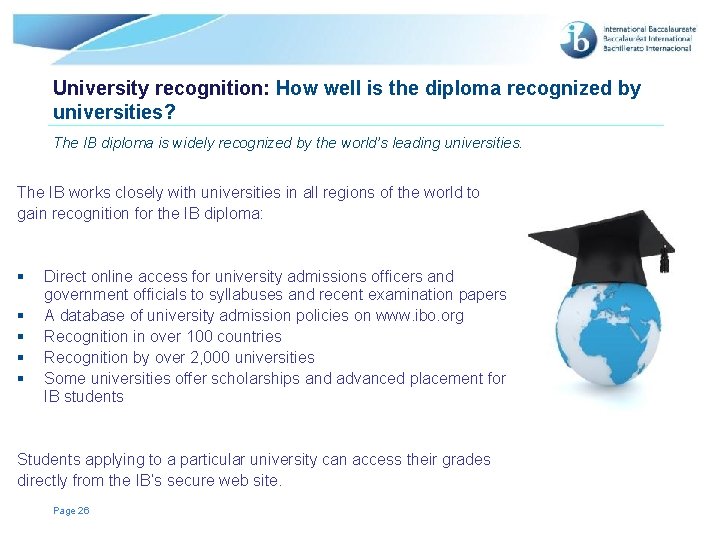 ib International Baccalaureate
Baccalauréat International
Bachillerato Internacional

University recognition: How well is the diploma recognized by universities?

The IB diploma is widely recognized by the world's leading universities.

The IB works closely with universities in all regions of the world to gain recognition for the IB diploma:

▪ Direct online access for university admissions officers and government officials to syllabuses and recent examination papers
▪ A database of university admission policies on www.ibo.org
▪ Recognition in over 100 countries
▪ Recognition by over 2,000 universities
▪ Some universities offer scholarships and advanced placement for IB students

Students applying to a particular university can access their grades directly from the IB's secure web site.

Page 26